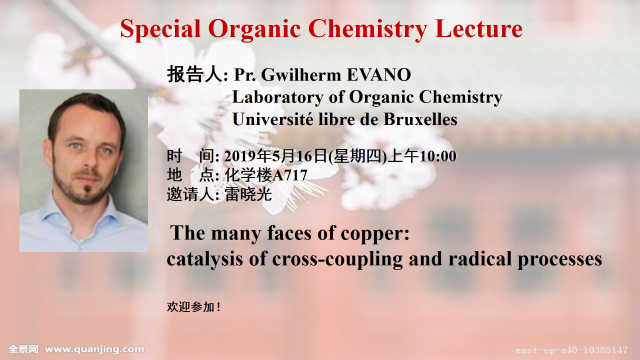 Special Organic Chemistry Lecture

报告人: Pr. Gwilherm EVANO
Laboratory of Organic Chemistry
Université libre de Bruxelles

时　间: 2019年5月16日(星期四)上午10:00
地　点: 化学楼A717
邀请人: 雷晓光

The many faces of copper:
catalysis of cross-coupling and radical processes

欢迎参加!

全景网 www.quanjing.com

east-ep-a40-10385147